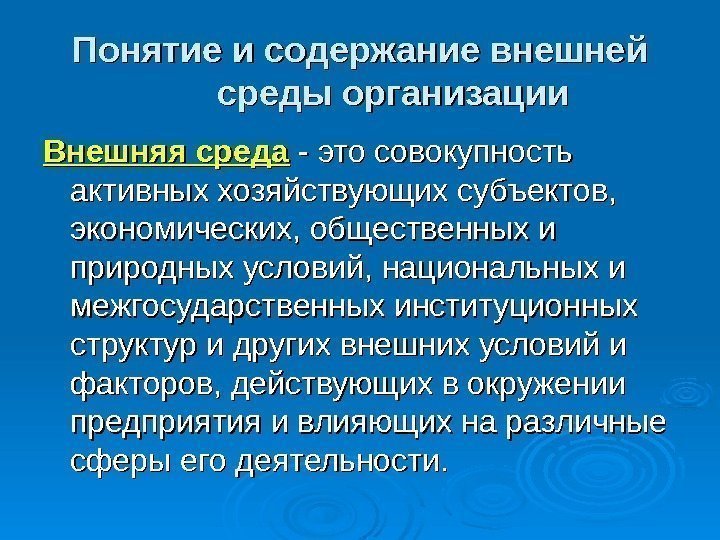 Понятие и содержание внешней среды организации

Внешняя среда - это совокупность активных хозяйствующих субъектов, экономических, общественных и природных условий, национальных и межгосударственных институционных структур и других внешних условий и факторов, действующих в окружении предприятия и влияющих на различные сферы его деятельности.